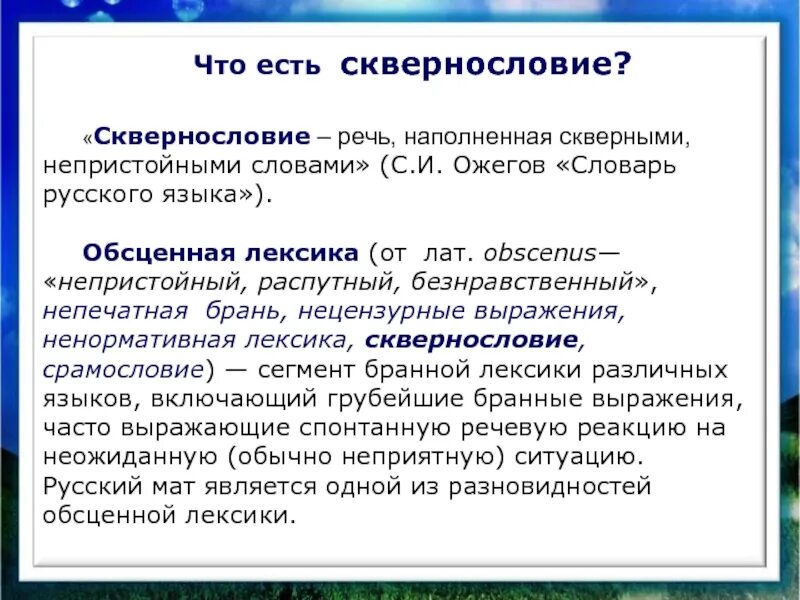 Что есть сквернословие?

«Сквернословие – речь, наполненная скверными, непристойными словами» (С.И. Ожегов «Словарь русского языка»).

Обсценная лексика (от лат. obscenus— «непристойный, распутный, безнравственный», непечатная брань, нецензурные выражения, ненормативная лексика, сквернословие, срамословие) — сегмент бранной лексики различных языков, включающий грубейшие бранные выражения, часто выражающие спонтанную речевую реакцию на неожиданную (обычно неприятную) ситуацию. Русский мат является одной из разновидностей обсценной лексики.